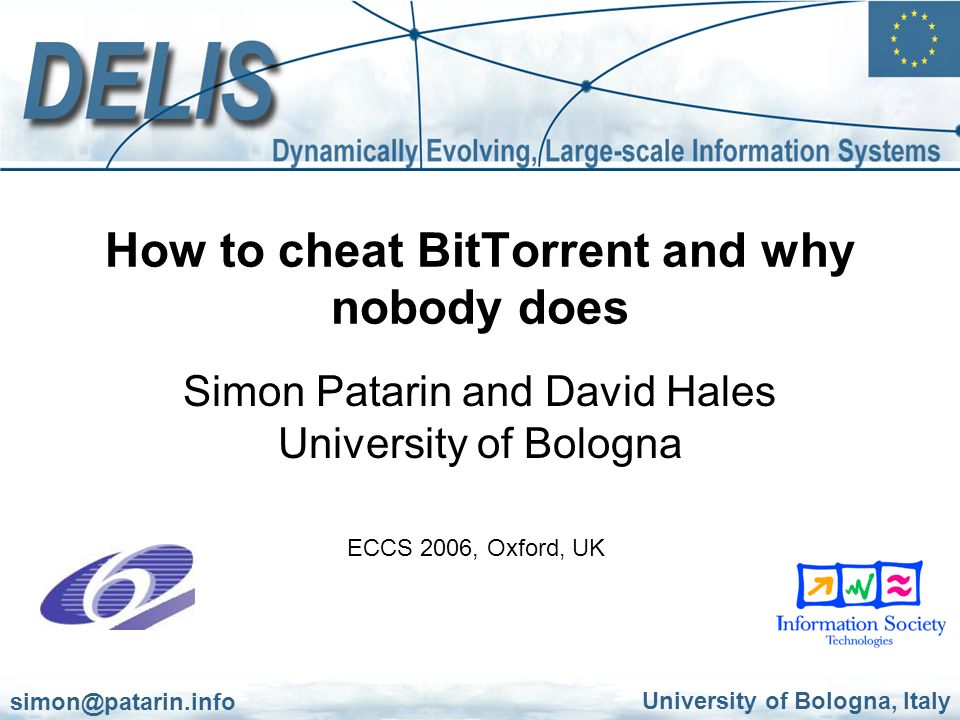 DELIS
Dynamically Evolving, Large-scale Information Systems

How to cheat BitTorrent and why nobody does

Simon Patarin and David Hales
University of Bologna

ECCS 2006, Oxford, UK

Information Society Technologies

simon@patarin.info

University of Bologna, Italy